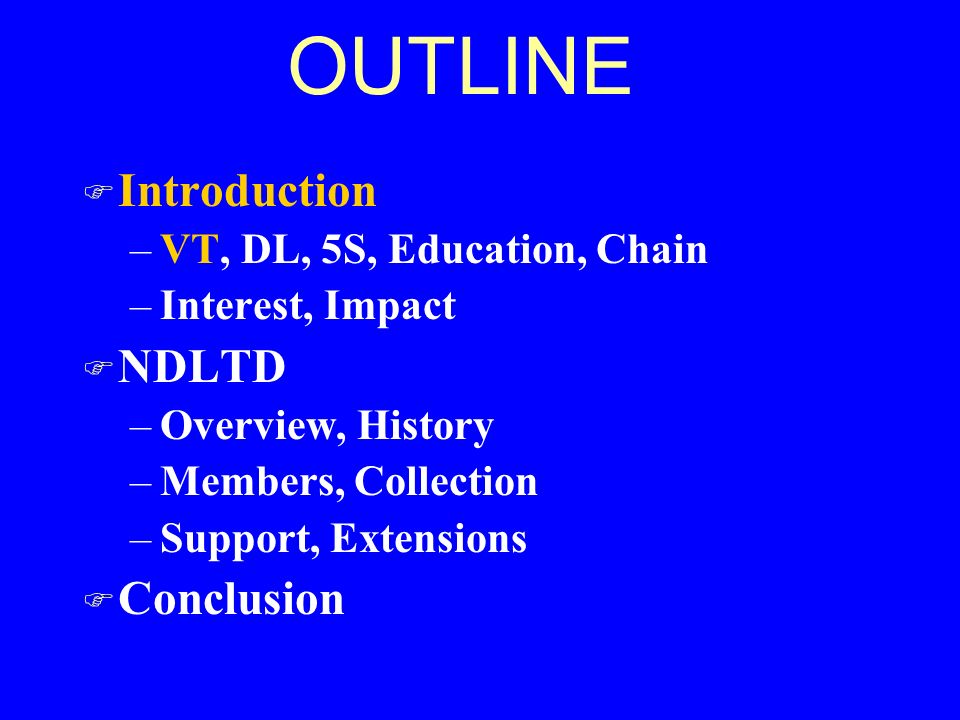 OUTLINE

Introduction
– VT, DL, 5S, Education, Chain
– Interest, Impact

NDLTD
– Overview, History
– Members, Collection
– Support, Extensions

Conclusion